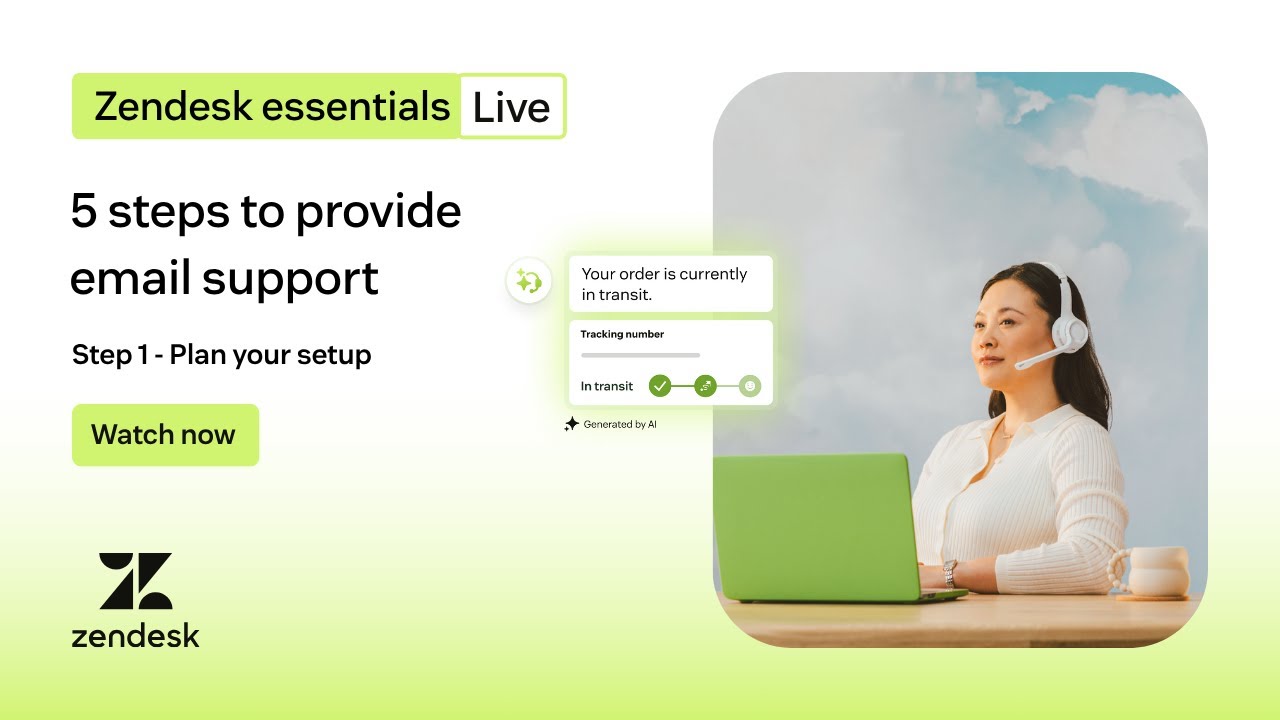 Zendesk essentials Live

5 steps to provide email support

Step 1 - Plan your setup

Watch now

Your order is currently in transit.

Tracking number

In transit

Generated by AI

zendesk